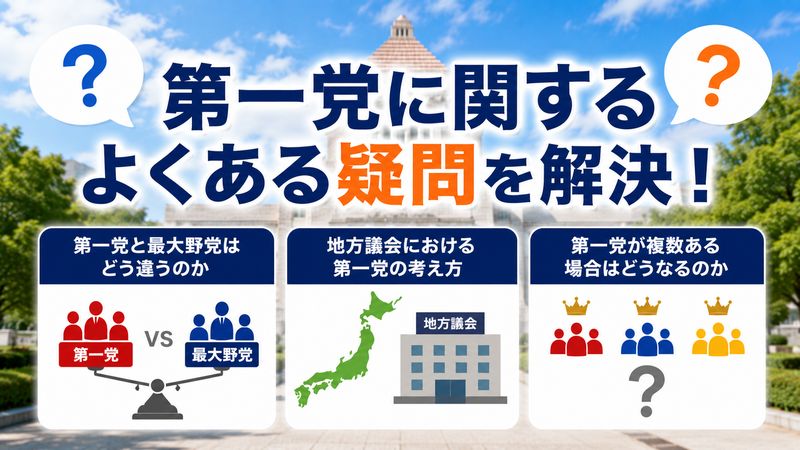 ?

?

第一党に関する
よくある疑問を解決！

第一党と最大野党は
どう違うのか

第一党

VS

最大野党

地方議会における
第一党の考え方

地方議会

第一党が複数ある
場合はどうなるのか

?